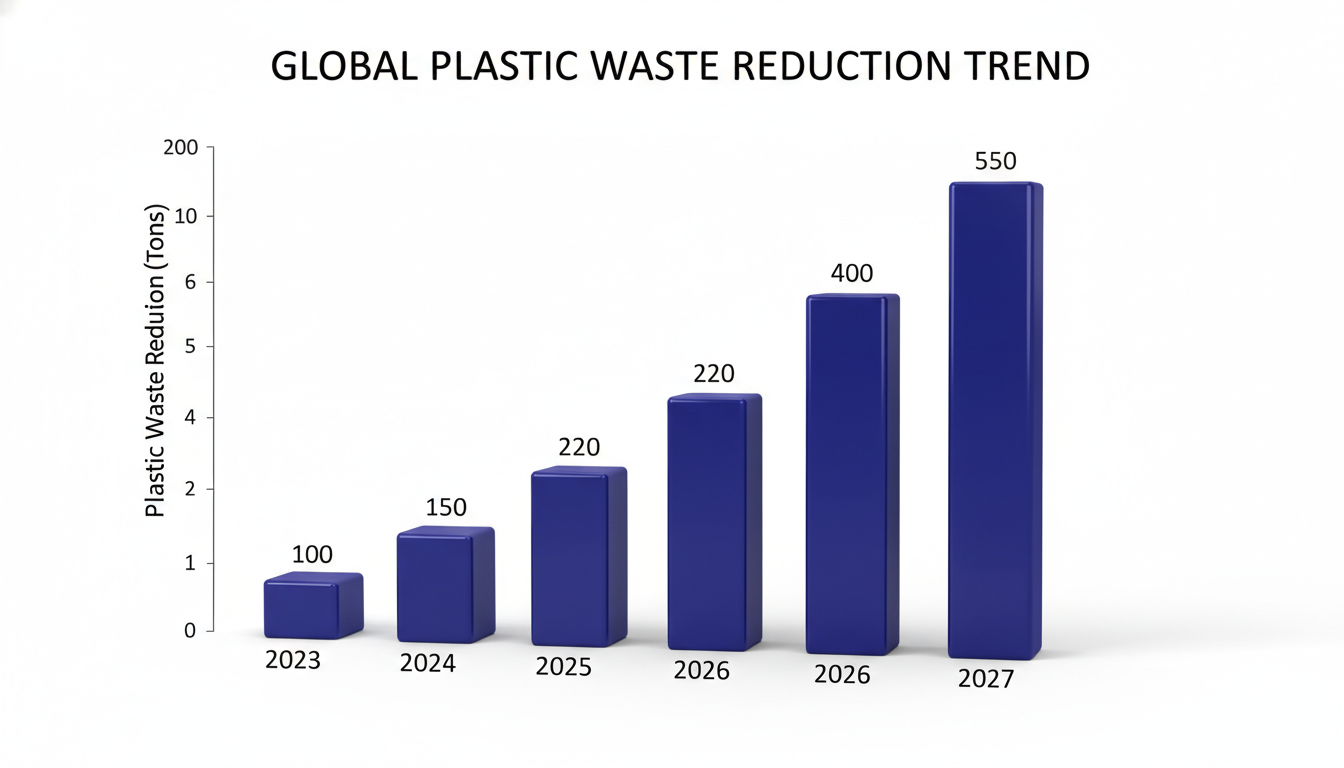 GLOBAL PLASTIC WASTE REDUCTION TREND

Plastic Waste Reduion (Tons)

200
10
6
5
4
2
1
0

100
150
220
220
400
550

2023
2024
2025
2026
2026
2027